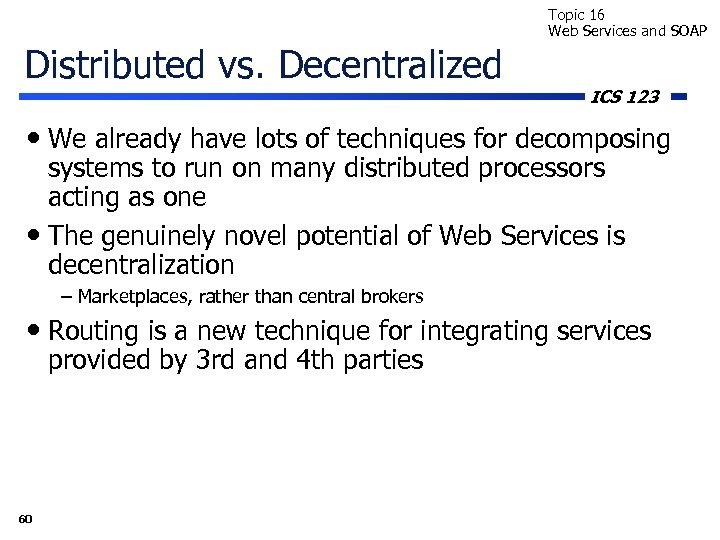 Topic 16
Web Services and SOAP

Distributed vs. Decentralized

ICS 123

• We already have lots of techniques for decomposing systems to run on many distributed processors acting as one

• The genuinely novel potential of Web Services is decentralization

– Marketplaces, rather than central brokers

• Routing is a new technique for integrating services provided by 3rd and 4th parties

60